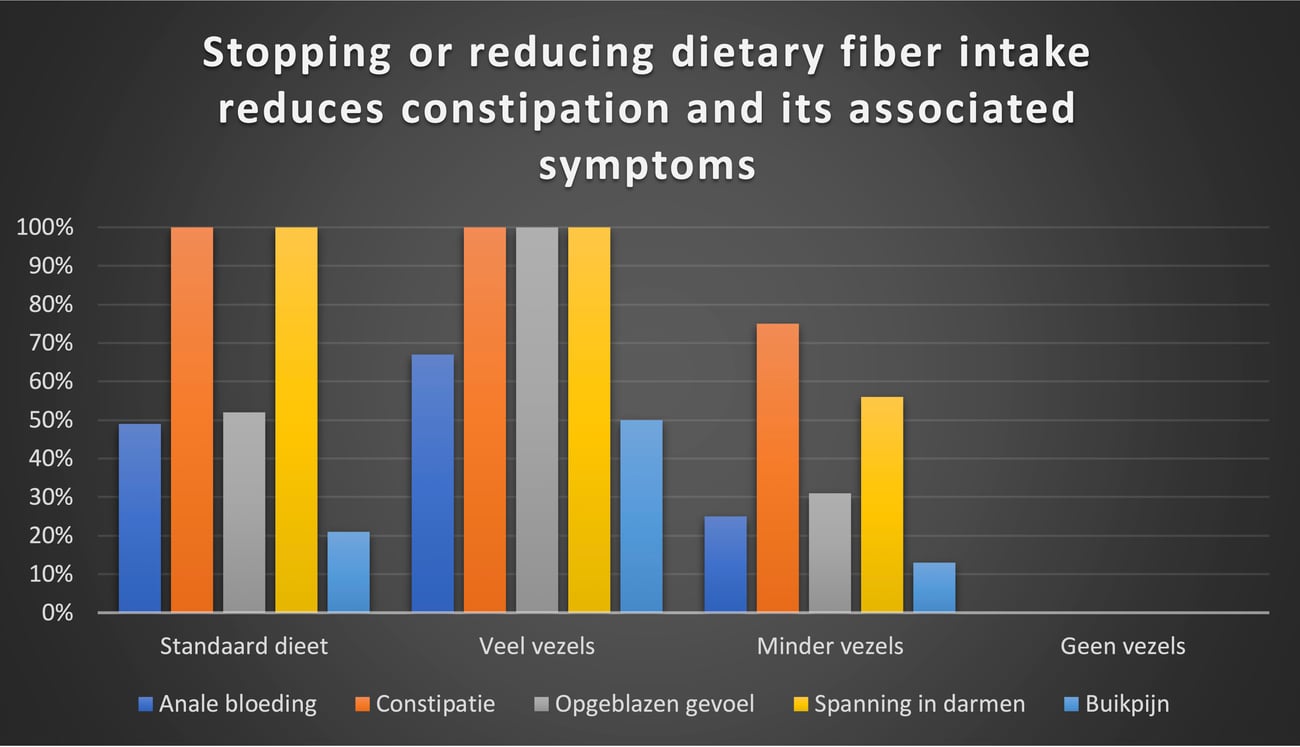 Stopping or reducing dietary fiber intake reduces constipation and its associated symptoms

100%
90%
80%
70%
60%
50%
40%
30%
20%
10%
0%

Standaard dieet
Veel vezels
Minder vezels
Geen vezels

Anale bloeding
Constipatie
Opgeblazen gevoel
Spanning in darmen
Buikpijn